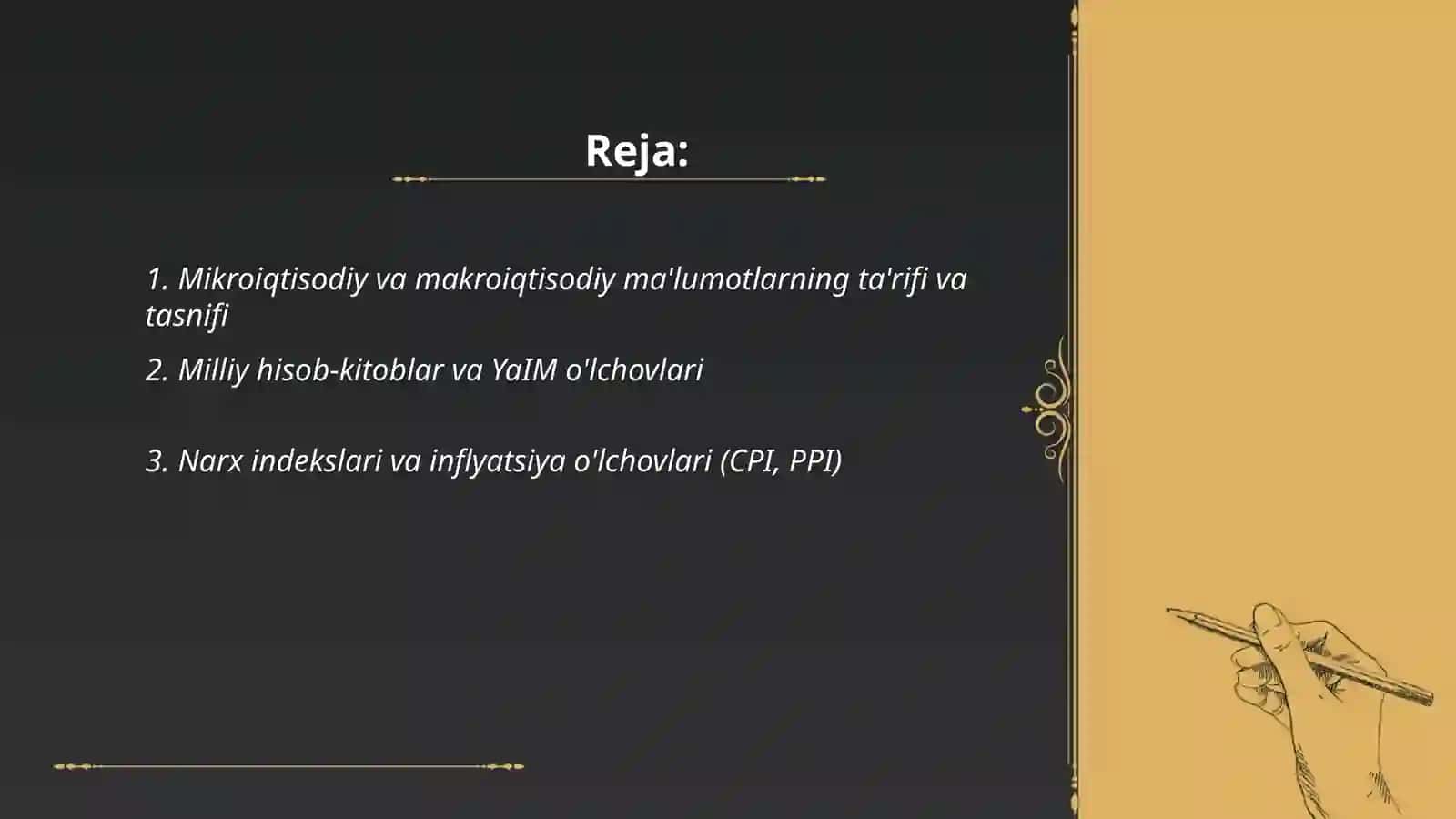 Reja:

1. Mikroiqtisodiy va makroiqtisodiy ma'lumotlarning ta'rifi va tasnifi

2. Milliy hisob-kitoblar va YaIM o'lchovlari

3. Narx indekslari va inflyatsiya o'lchovlari (CPI, PPI)